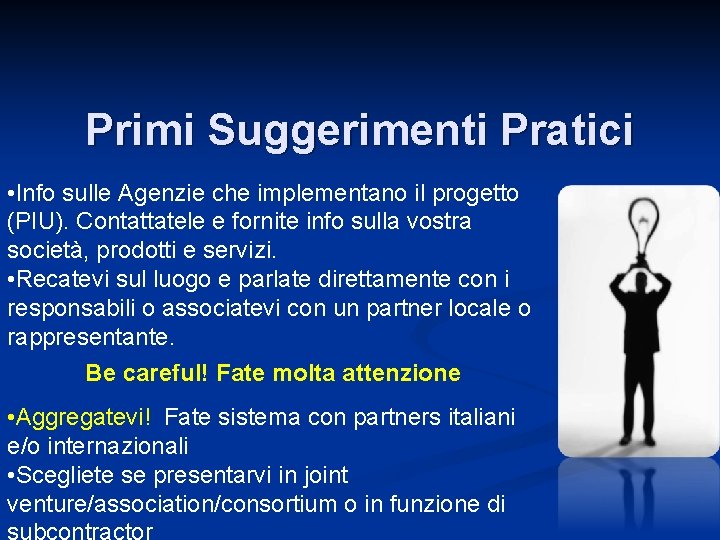 Primi Suggerimenti Pratici

•Info sulle Agenzie che implementano il progetto (PIU). Contattatele e fornite info sulla vostra società, prodotti e servizi.
•Recatevi sul luogo e parlate direttamente con i responsabili o associatevi con un partner locale o rappresentante.

Be careful! Fate molta attenzione

•Aggregatevi! Fate sistema con partners italiani e/o internazionali
•Scegliete se presentarvi in joint venture/association/consortium o in funzione di subcontractor